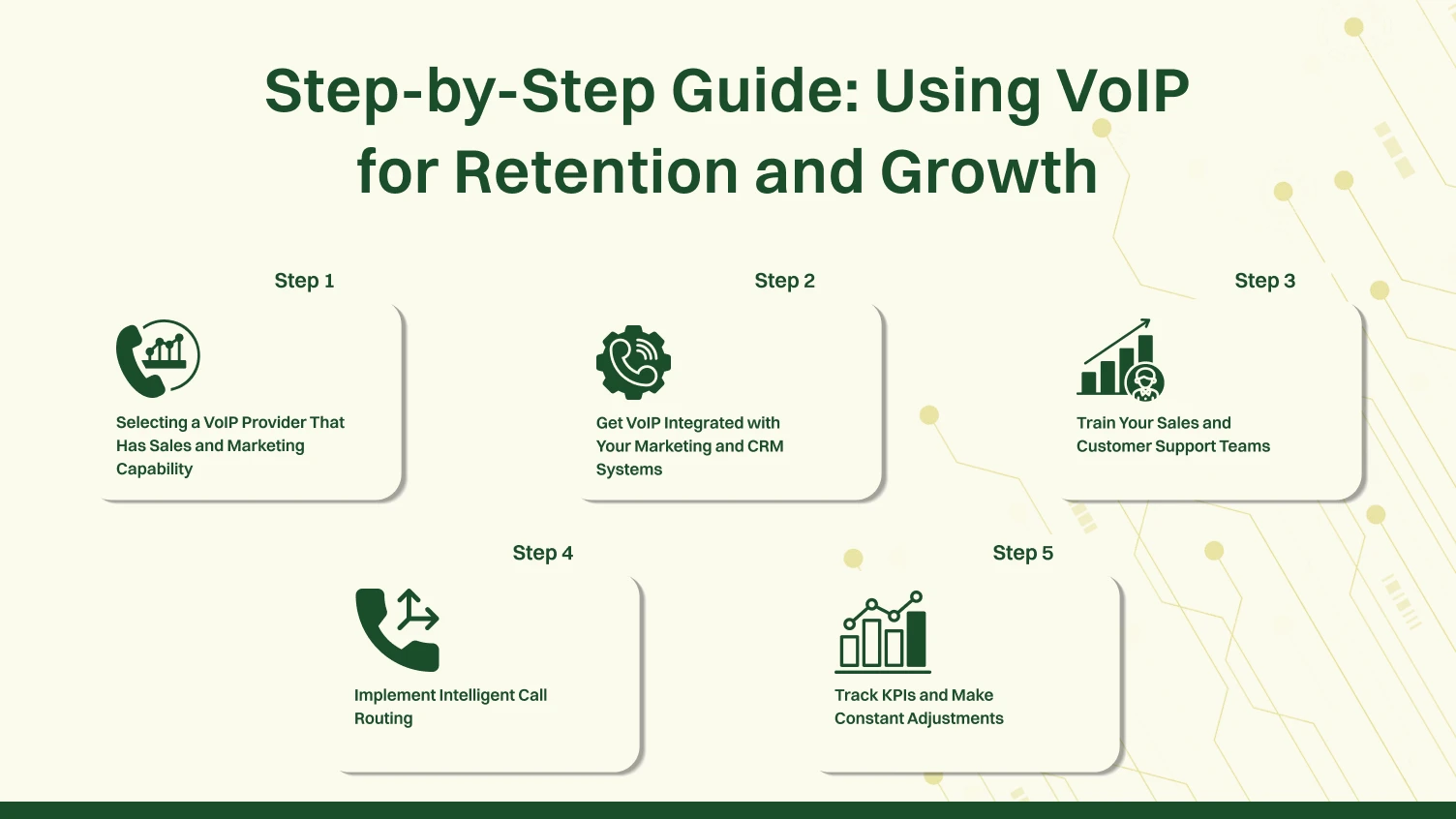 Step-by-Step Guide: Using VoIP for Retention and Growth

Step 1

Selecting a VoIP Provider That Has Sales and Marketing Capability

Step 2

Get VoIP Integrated with Your Marketing and CRM Systems

Step 3

Train Your Sales and Customer Support Teams

Step 4

Implement Intelligent Call Routing

Step 5

Track KPIs and Make Constant Adjustments